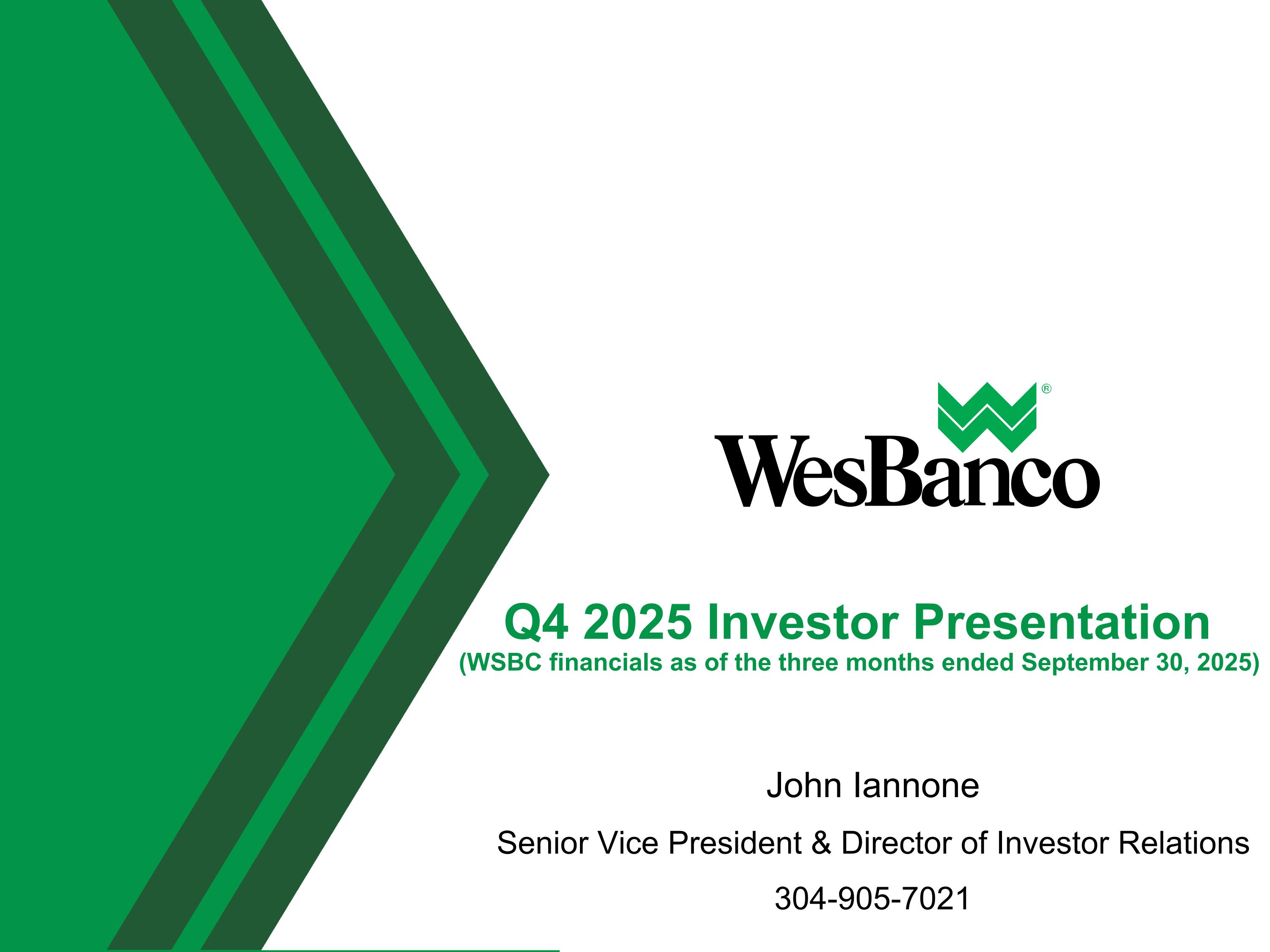 WesBanco®

Q4 2025 Investor Presentation
(WSBC financials as of the three months ended September 30, 2025)

John Iannone

Senior Vice President & Director of Investor Relations

304-905-7021